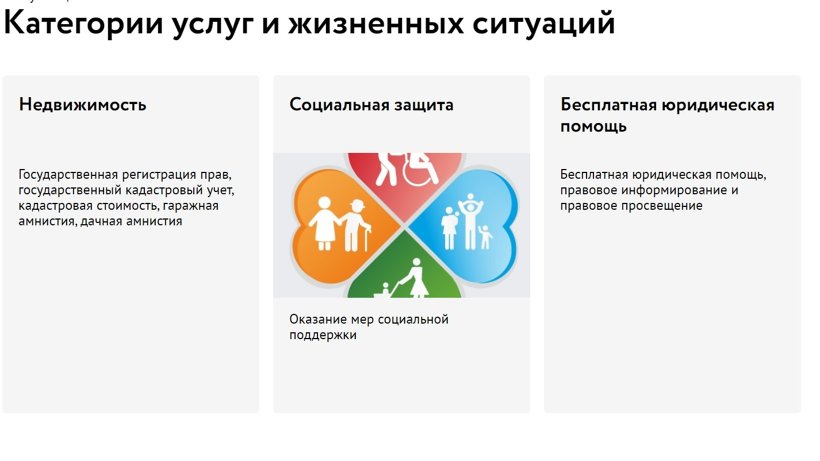 Категории услуг и жизненных ситуаций

Недвижимость

Государственная регистрация прав, государственный кадастровый учет, кадастровая стоимость, гаражная амнистия, дачная амнистия

Социальная защита

Оказание мер социальной поддержки

Бесплатная юридическая помощь

Бесплатная юридическая помощь, правовое информирование и правовое просвещение